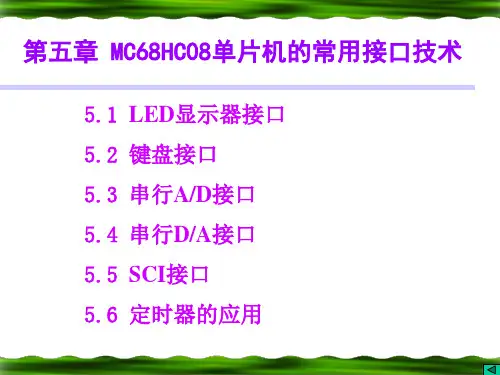 第五章 MC68HC08单片机的常用接口技术

5.1 LED显示器接口

5.2 键盘接口

5.3 串行A/D接口

5.4 串行D/A接口

5.5 SCI接口

5.6 定时器的应用